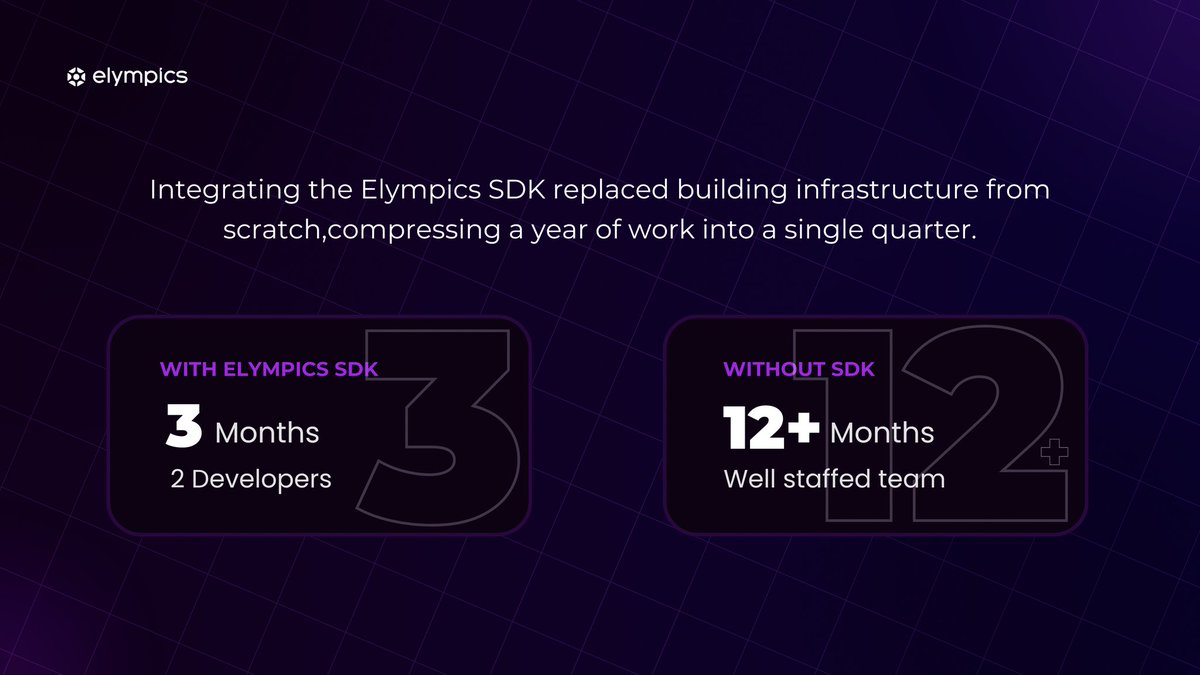 elympics

Integrating the Elympics SDK replaced building infrastructure from scratch,compressing a year of work into a single quarter.

WITH ELYMPICS SDK
3 Months
2 Developers
3

WITHOUT SDK
12+ Months
Well staffed team
12+